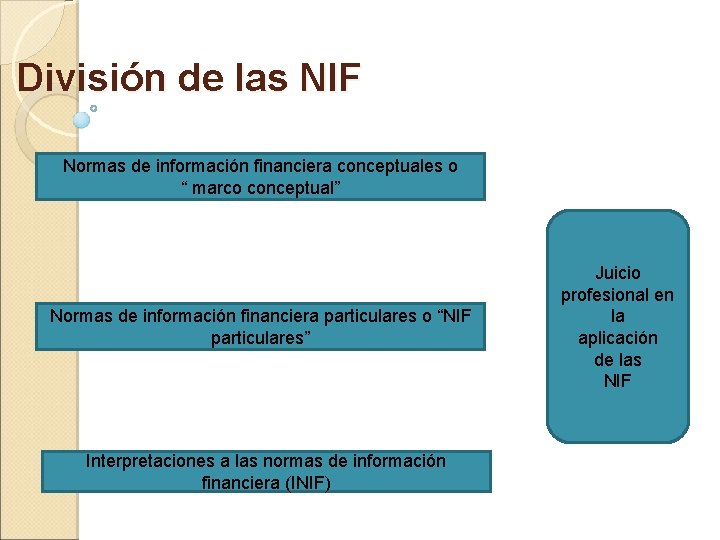 División de las NIF

Normas de información financiera conceptuales o “ marco conceptual”

Normas de información financiera particulares o “NIF particulares”

Interpretaciones a las normas de información financiera (INIF)

Juicio profesional en la aplicación de las NIF